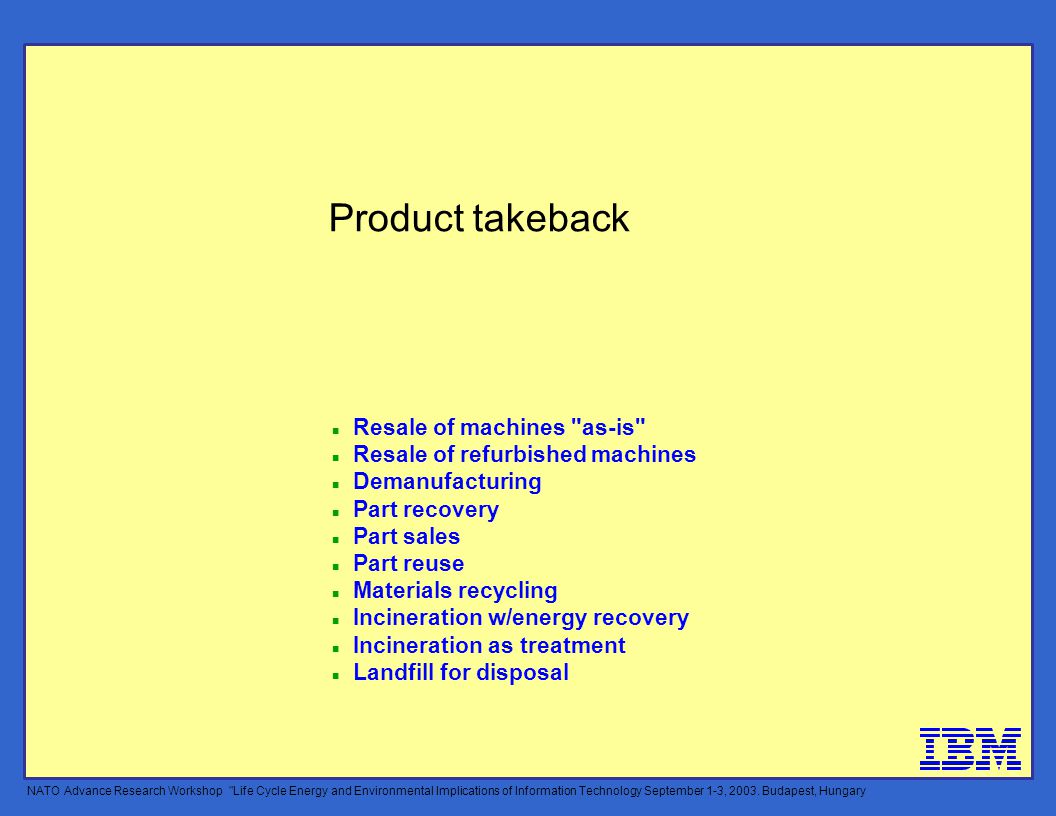 Product takeback

- Resale of machines "as-is"
- Resale of refurbished machines
- Demanufacturing
- Part recovery
- Part sales
- Part reuse
- Materials recycling
- Incineration w/energy recovery
- Incineration as treatment
- Landfill for disposal

IBM

NATO Advance Research Workshop "Life Cycle Energy and Environmental Implications of Information Technology September 1-3, 2003. Budapest, Hungary